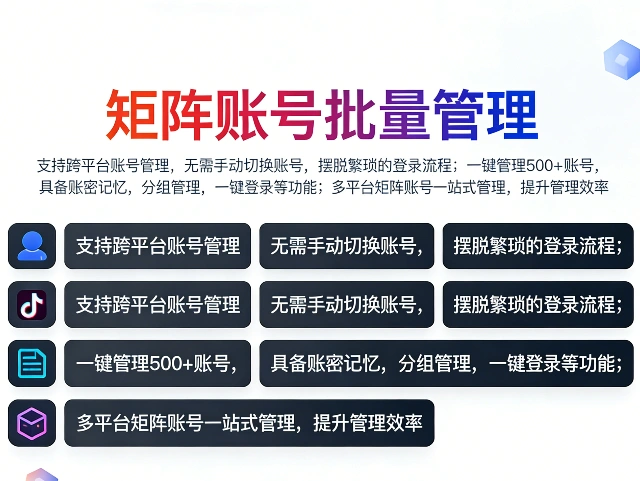 矩阵账号批量管理

支持跨平台账号管理，无需手动切换账号，摆脱繁琐的登录流程；一键管理500+账号，具备账密记忆，分组管理，一键登录等功能；多平台矩阵账号一站式管理，提升管理效率

支持跨平台账号管理

无需手动切换账号，

摆脱繁琐的登录流程；

支持跨平台账号管理

无需手动切换账号，

摆脱繁琐的登录流程；

一键管理500+账号，

具备账密记忆，分组管理，一键登录等功能；

多平台矩阵账号一站式管理，提升管理效率